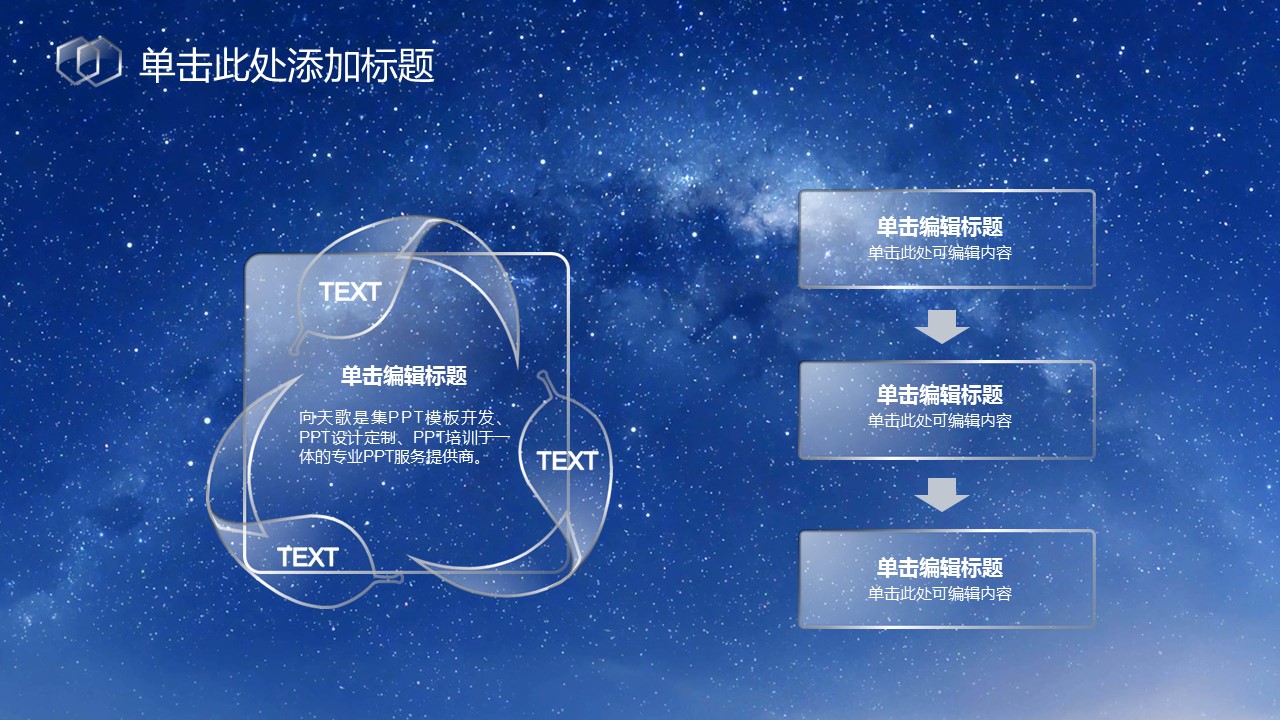 单击此处添加标题

TEXT

单击编辑标题

向天歌是集PPT模板开发、PPT设计定制、PPT培训于一体的专业PPT服务提供商。

TEXT

TEXT

单击编辑标题
单击此处可编辑内容

单击编辑标题
单击此处可编辑内容

单击编辑标题
单击此处可编辑内容